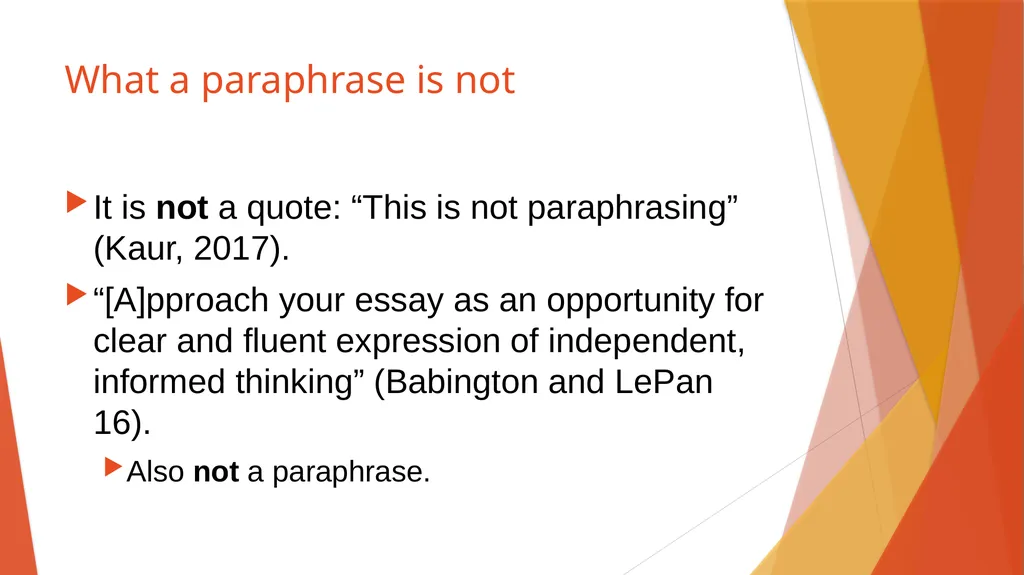 What a paraphrase is not

It is not a quote: “This is not paraphrasing” (Kaur, 2017).

“[A]pproach your essay as an opportunity for clear and fluent expression of independent, informed thinking” (Babington and LePan 16).

Also not a paraphrase.